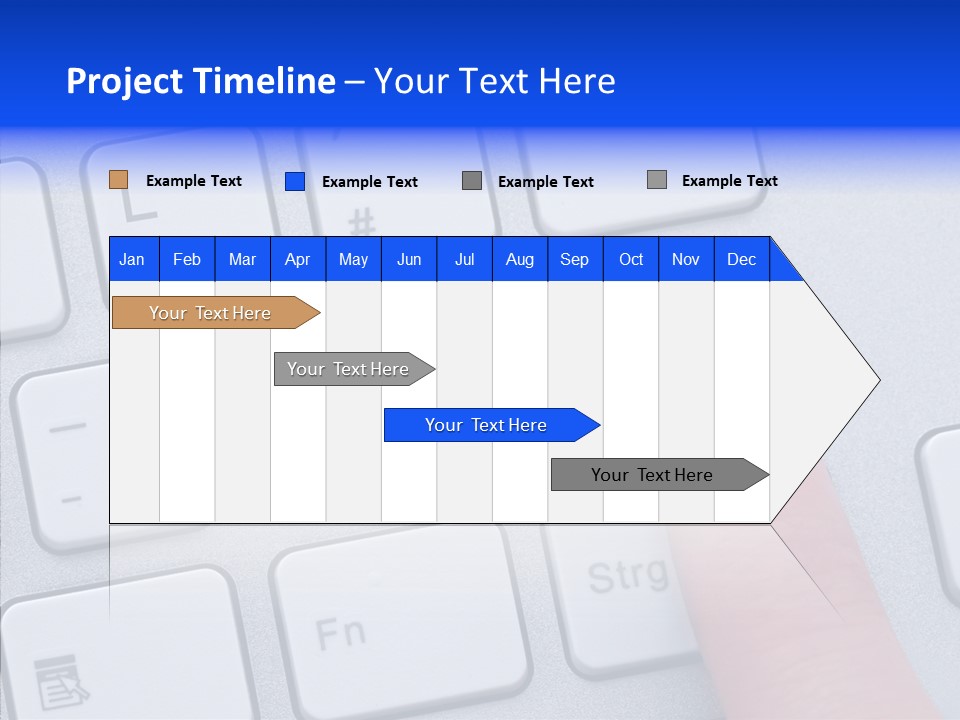 Project Timeline – Your Text Here

Example Text Example Text Example Text Example Text

| Jan | Feb | Mar | Apr | May | Jun | Jul | Aug | Sep | Oct | Nov | Dec |
|---|---|---|---|---|---|---|---|---|---|---|---|

Your Text Here

Your Text Here

Your Text Here

Your Text Here

Strg

Fn